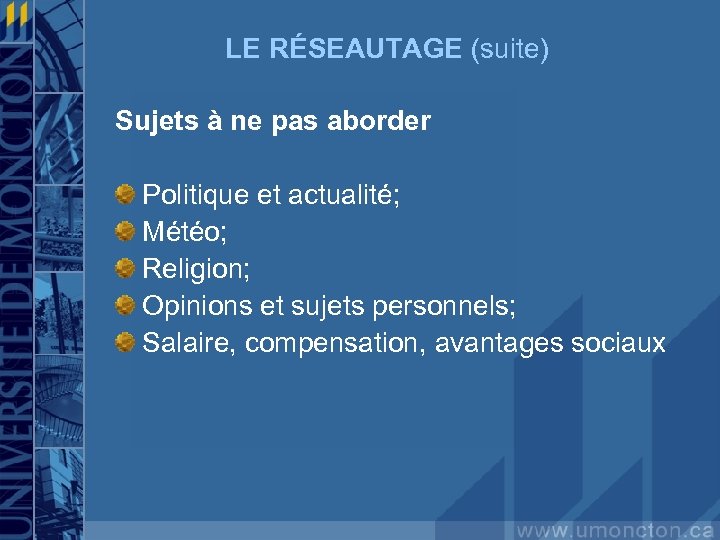 UNIVERSITÉ DE MONCTON

LE RÉSEAUTAGE (suite)

Sujets à ne pas aborder

Politique et actualité;
Météo;
Religion;
Opinions et sujets personnels;
Salaire, compensation, avantages sociaux

www.umoncton.ca